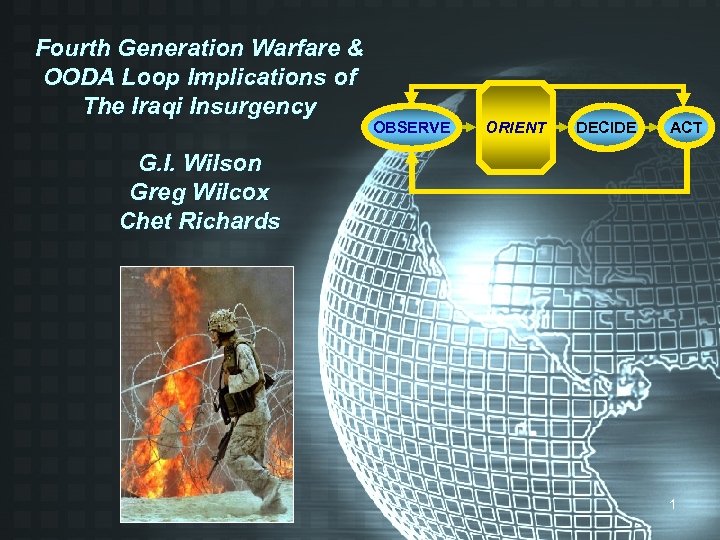 Fourth Generation Warfare & OODA Loop Implications of The Iraqi Insurgency

G.I. Wilson
Greg Wilcox
Chet Richards

OBSERVE
ORIENT
DECIDE
ACT

1